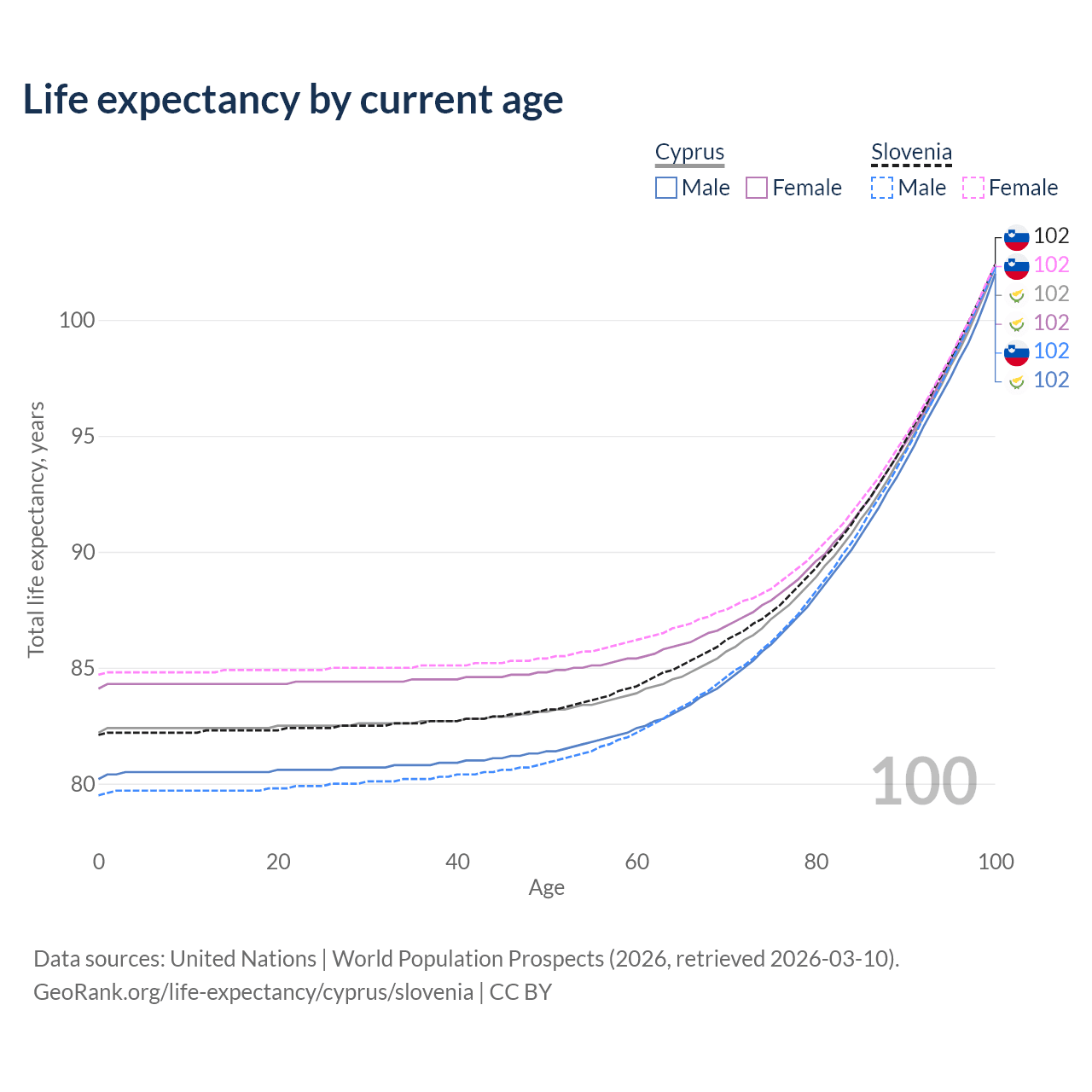 Life expectancy by current age

Cyprus
Male Female

Slovenia
Male Female

102
102
102
102
102
102

100
95
90
85
80

Total life expectancy, years

100

0 20 40 60 80 100
Age

Data sources: United Nations | World Population Prospects (2026, retrieved 2026-03-10).
GeoRank.org/life-expectancy/cyprus/slovenia | CC BY